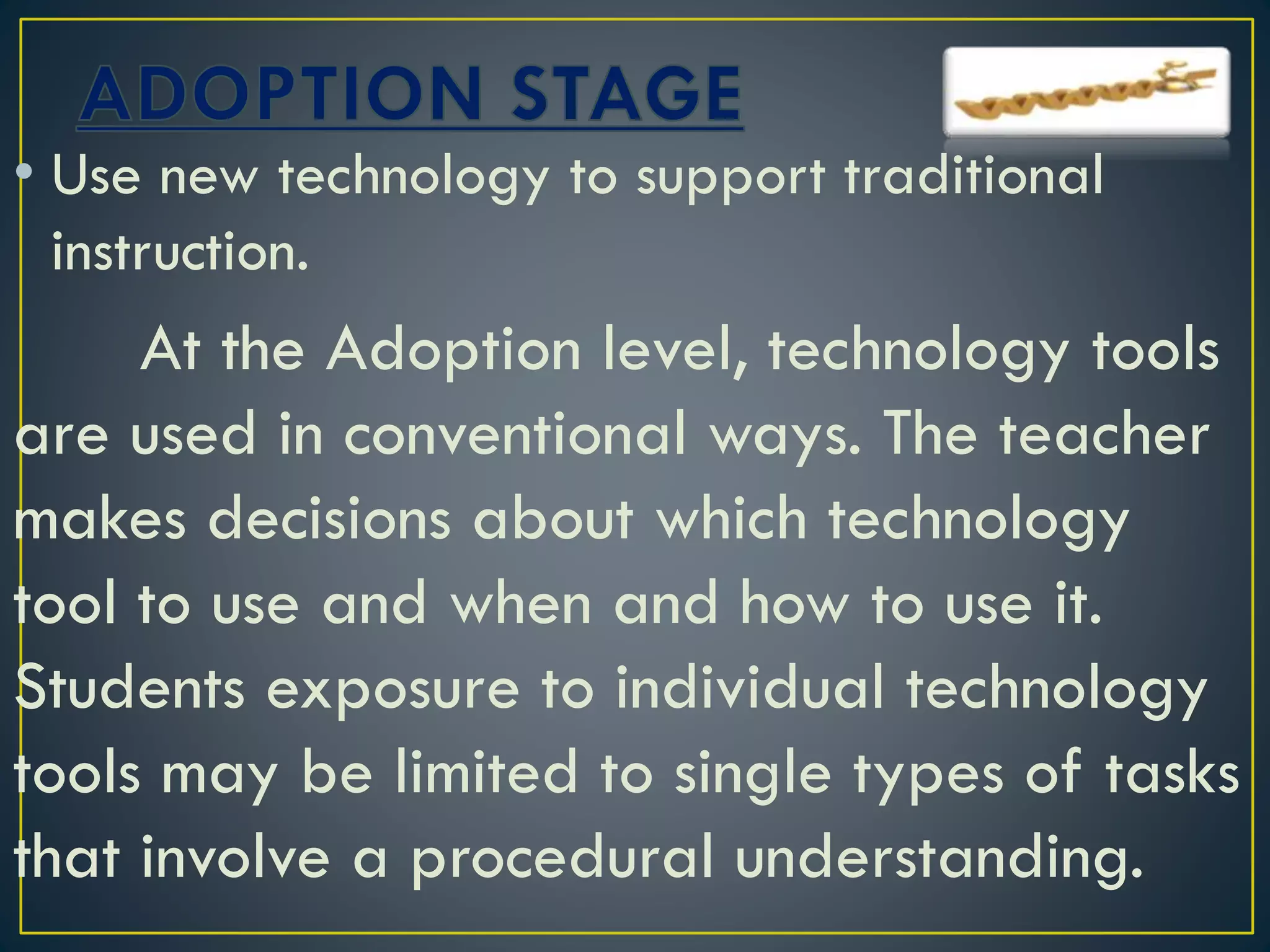 ADOPTION STAGE

• Use new technology to support traditional instruction.

At the Adoption level, technology tools are used in conventional ways. The teacher makes decisions about which technology tool to use and when and how to use it. Students exposure to individual technology tools may be limited to single types of tasks that involve a procedural understanding.